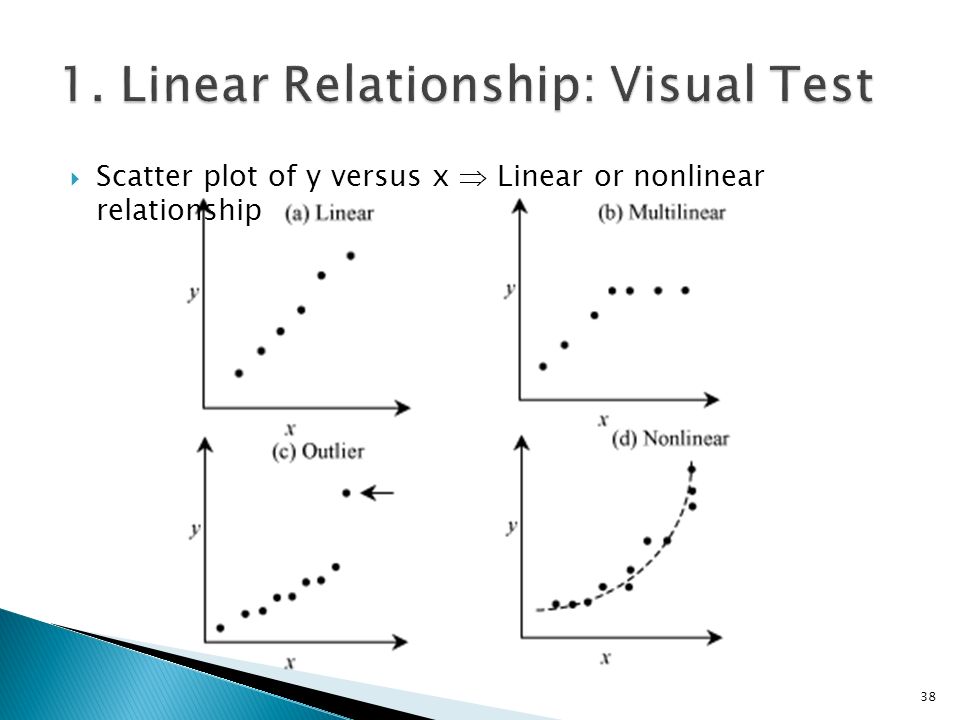 1. Linear Relationship: Visual Test

Scatter plot of y versus x $\Rightarrow$ Linear or nonlinear relationship

(a) Linear
y
x

(b) Multilinear
y
x

(c) Outlier
y
x

(d) Nonlinear
y
x

38